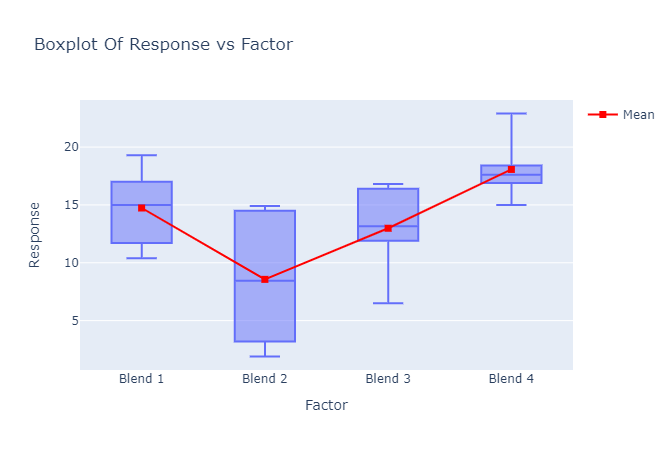 Boxplot Of Response vs Factor

Mean

Response

20
15
10
5

Blend 1
Blend 2
Blend 3
Blend 4

Factor